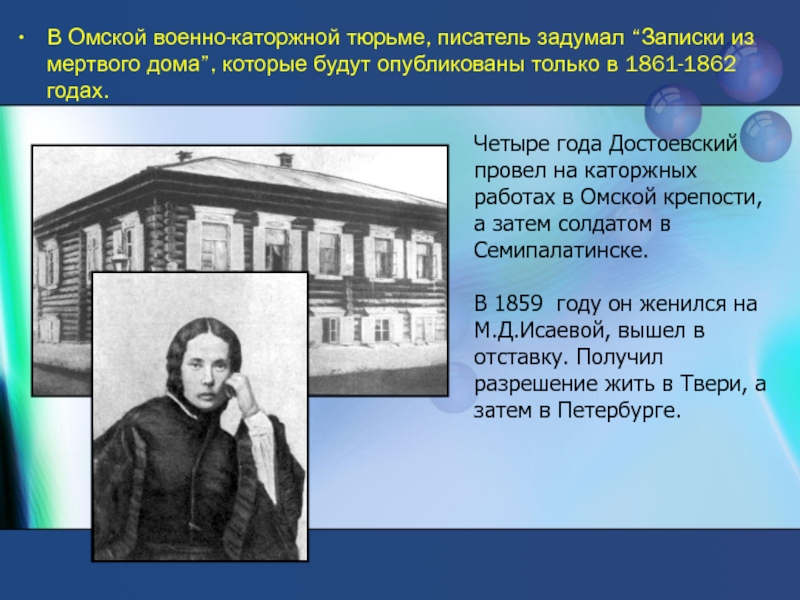 • В Омской военно-каторжной тюрьме, писатель задумал “Записки из мертвого дома”, которые будут опубликованы только в 1861-1862 годах.

Четыре года Достоевский провел на каторжных работах в Омской крепости, а затем солдатом в Семипалатинске.

В 1859 году он женился на М.Д.Исаевой, вышел в отставку. Получил разрешение жить в Твери, а затем в Петербурге.